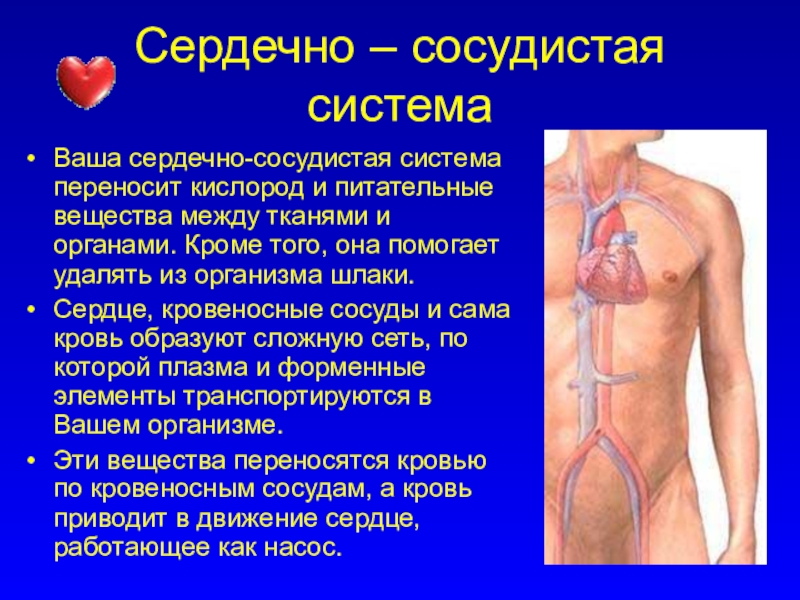 Сердечно – сосудистая система

• Ваша сердечно-сосудистая система переносит кислород и питательные вещества между тканями и органами. Кроме того, она помогает удалять из организма шлаки.
• Сердце, кровеносные сосуды и сама кровь образуют сложную сеть, по которой плазма и форменные элементы транспортируются в Вашем организме.
• Эти вещества переносятся кровью по кровеносным сосудам, а кровь приводит в движение сердце, работающее как насос.